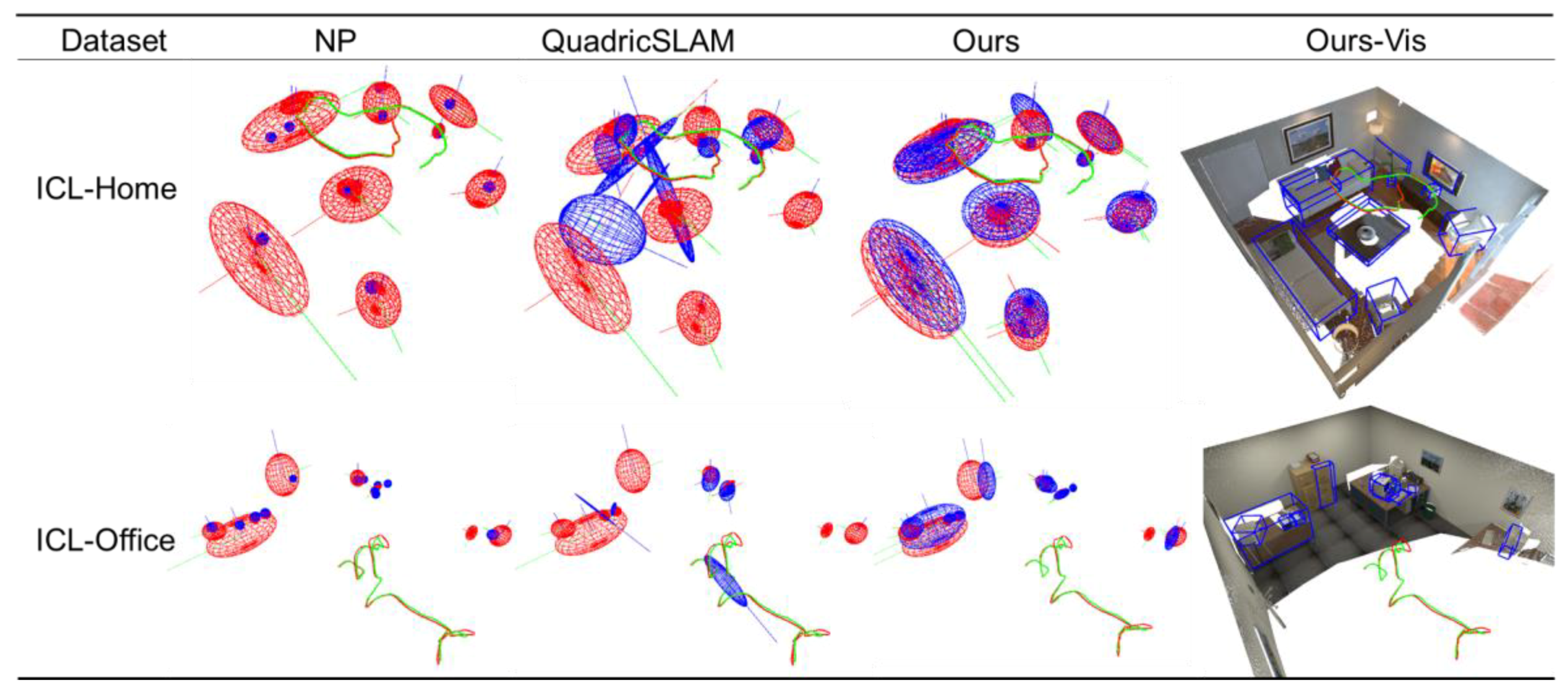 | Dataset | NP | QuadricSLAM | Ours | Ours-Vis |
|---|---|---|---|---|
| ICL-Home | | | | |
| ICL-Office | | | | |